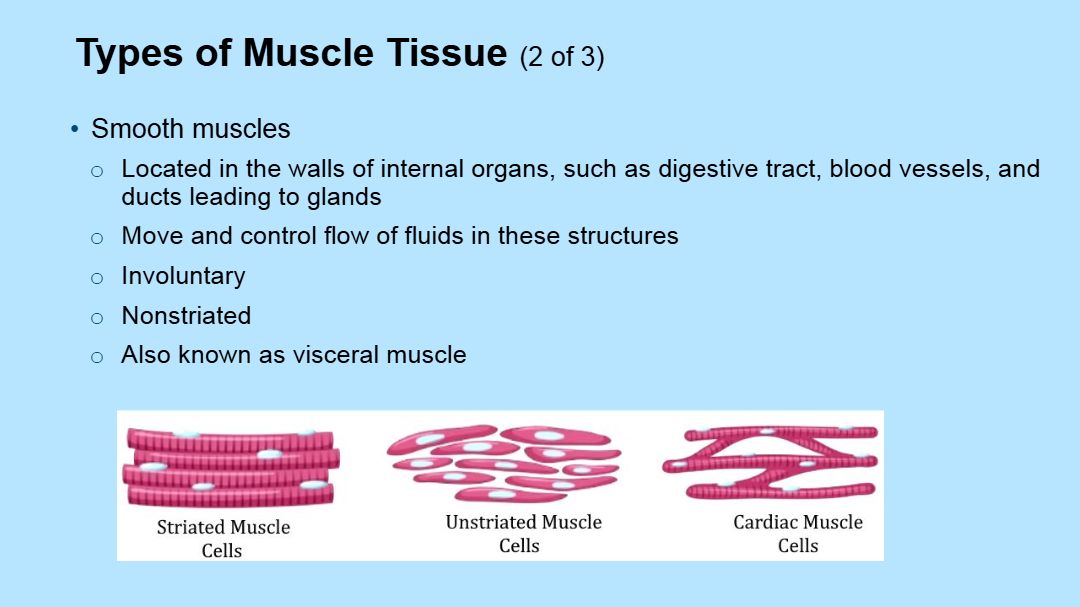 Types of Muscle Tissue (2 of 3)

• Smooth muscles
  ○ Located in the walls of internal organs, such as digestive tract, blood vessels, and ducts leading to glands
  ○ Move and control flow of fluids in these structures
  ○ Involuntary
  ○ Nonstriated
  ○ Also known as visceral muscle

Striated Muscle Cells

Unstriated Muscle Cells

Cardiac Muscle Cells